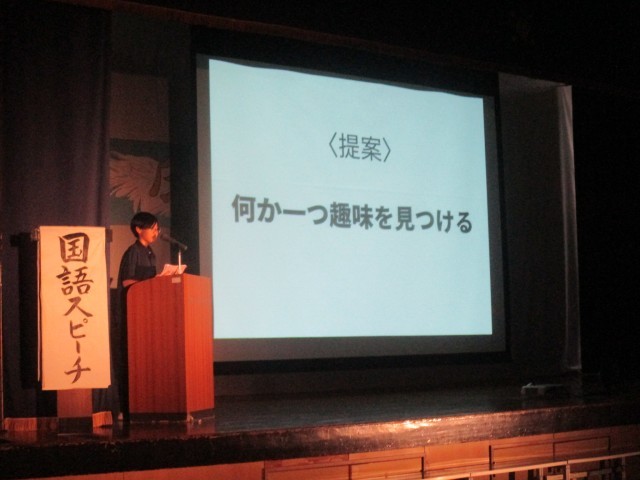 国語スピーチ

〈提案〉

何か一つ趣味を見つける